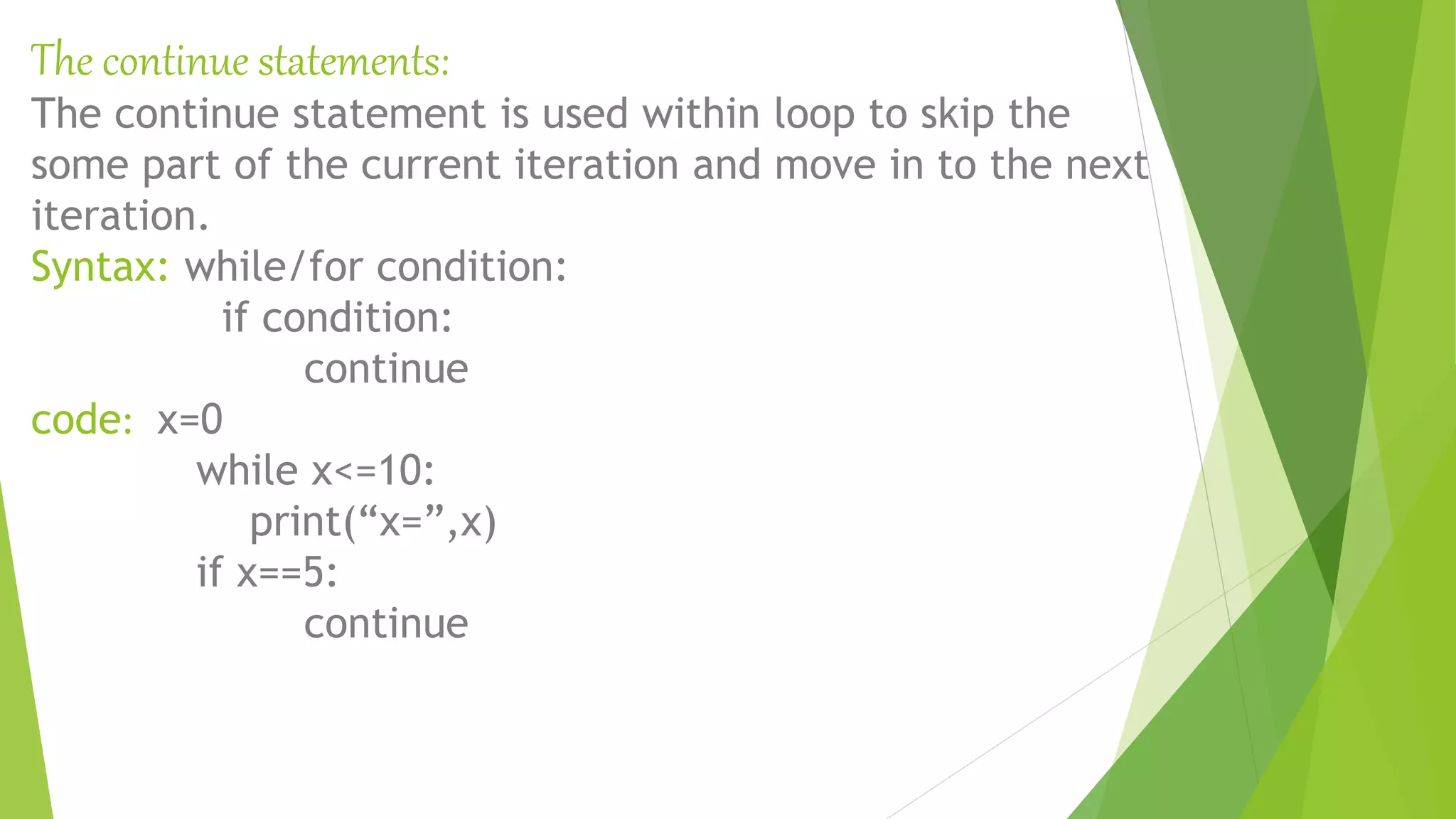 The continue statements:
The continue statement is used within loop to skip the some part of the current iteration and move in to the next iteration.
Syntax: while/for condition:
if condition:
continue
code: x=0
while x<=10:
print(“x=”,x)
if x==5:
continue